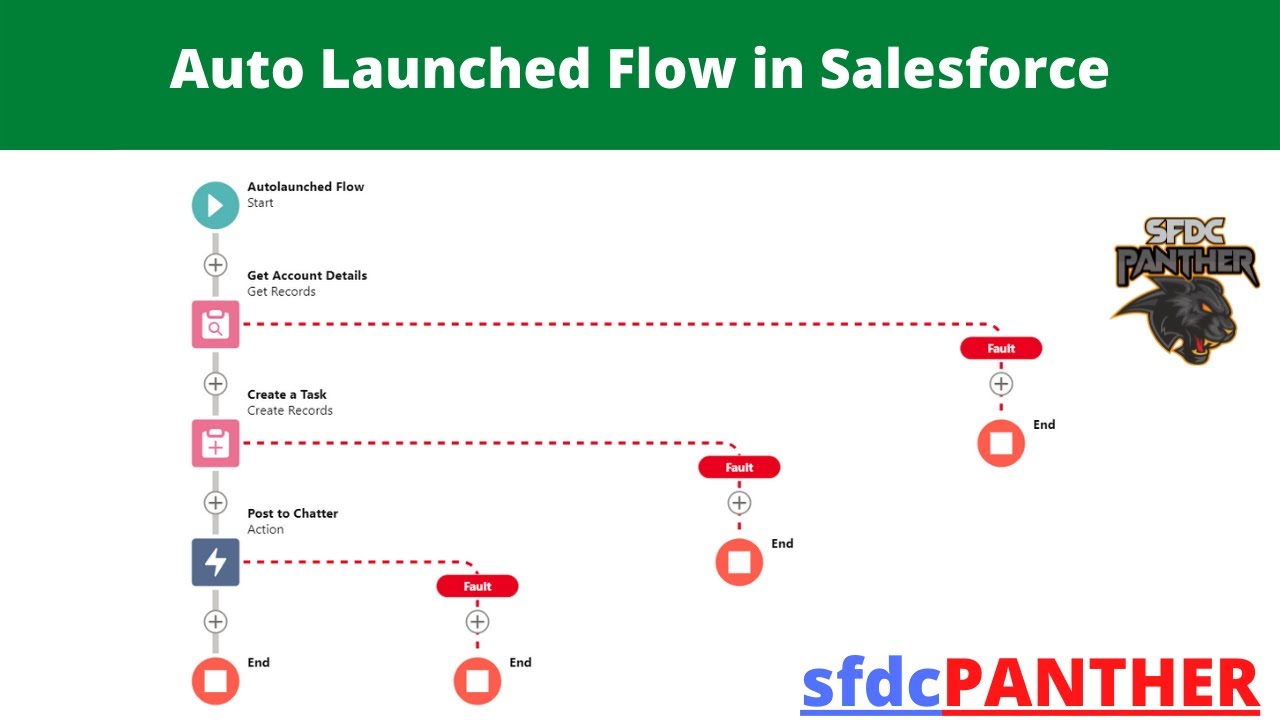 Auto Launched Flow in Salesforce

Autolaunched Flow
Start

Get Account Details
Get Records

Fault

End

Create a Task
Create Records

Fault

End

Post to Chatter
Action

Fault

End

End

SFDC PANTHER

sfdcPANTHER